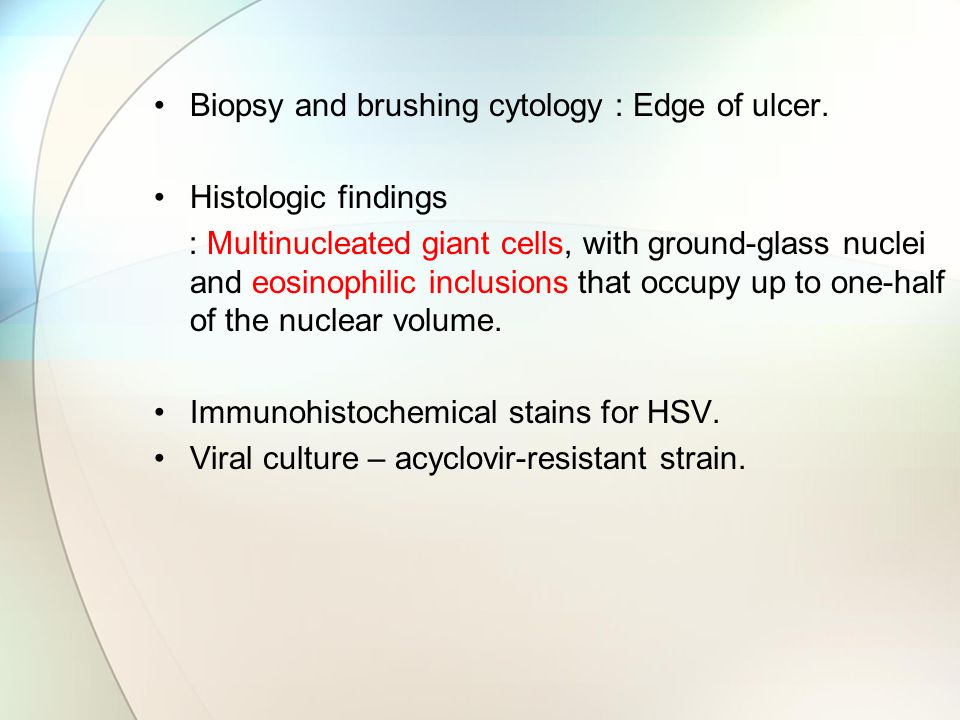 • Biopsy and brushing cytology : Edge of ulcer.

• Histologic findings
: Multinucleated giant cells, with ground-glass nuclei and eosinophilic inclusions that occupy up to one-half of the nuclear volume.

• Immunohistochemical stains for HSV.
• Viral culture – acyclovir-resistant strain.